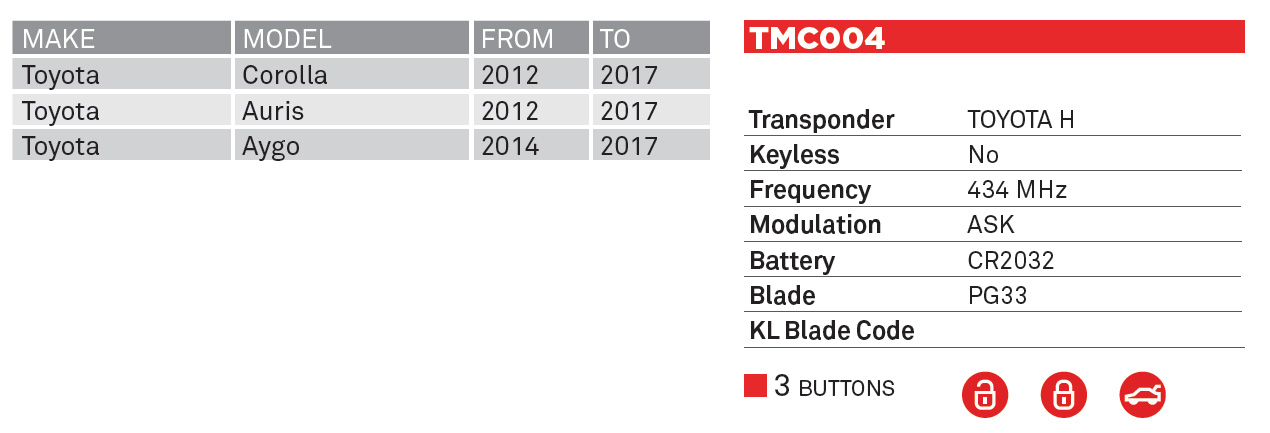 | MAKE | MODEL | FROM | TO |
|---|---|---|---|
| Toyota | Corolla | 2012 | 2017 |
| Toyota | Auris | 2012 | 2017 |
| Toyota | Aygo | 2014 | 2017 |

TMC004

| | |
|---|---|
| Transponder | TOYOTA H |
| Keyless | No |
| Frequency | 434 MHz |
| Modulation | ASK |
| Battery | CR2032 |
| Blade | PG33 |
| KL Blade Code | |

3 BUTTONS